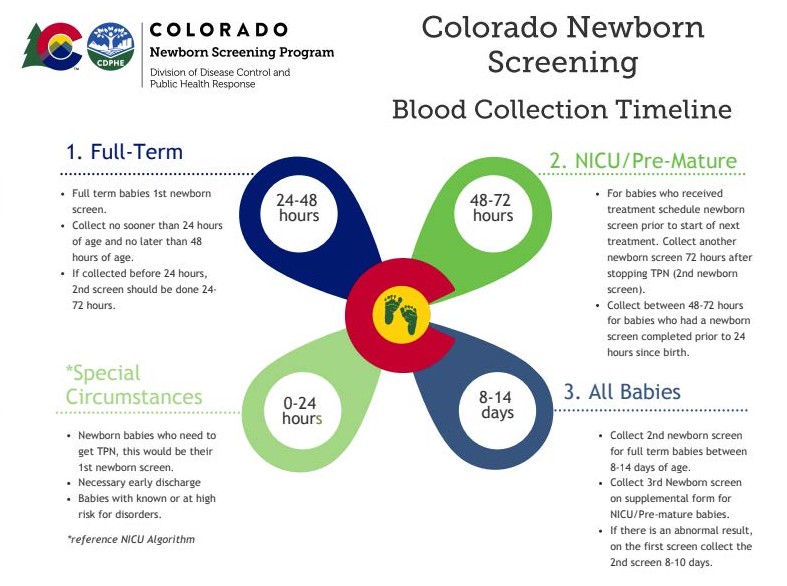 CDPHE

COLORADO
Newborn Screening Program
Division of Disease Control and Public Health Response

Colorado Newborn Screening

Blood Collection Timeline

1. Full-Term

- Full term babies 1st newborn screen.
- Collect no sooner than 24 hours of age and no later than 48 hours of age.
- If collected before 24 hours, 2nd screen should be done 24-72 hours.

24-48 hours

48-72 hours

2. NICU/Pre-Mature

- For babies who received treatment schedule newborn screen prior to start of next treatment. Collect another newborn screen 72 hours after stopping TPN (2nd newborn screen).
- Collect between 48-72 hours for babies who had a newborn screen completed prior to 24 hours since birth.

*Special Circumstances

- Newborn babies who need to get TPN, this would be their 1st newborn screen.
- Necessary early discharge
- Babies with known or at high risk for disorders.

*reference NICU Algorithm

0-24 hours

8-14 days

3. All Babies

- Collect 2nd newborn screen for full term babies between 8-14 days of age.
- Collect 3rd Newborn screen on supplemental form for NICU/Pre-mature babies.
- If there is an abnormal result, on the first screen collect the 2nd screen 8-10 days.